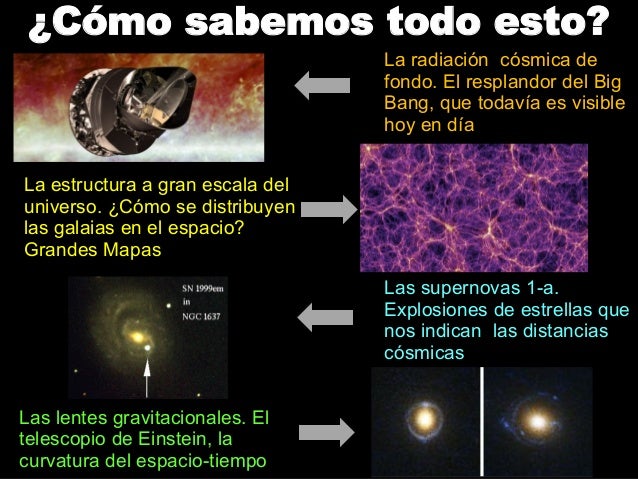 ¿Cómo sabemos todo esto?

La radiación cósmica de fondo. El resplandor del Big Bang, que todavía es visible hoy en día

La estructura a gran escala del universo. ¿Cómo se distribuyen las galaias en el espacio? Grandes Mapas

SN 1999em in NGC 1637

Las supernovas 1-a. Explosiones de estrellas que nos indican las distancias cósmicas

Las lentes gravitacionales. El telescopio de Einstein, la curvatura del espacio-tiempo